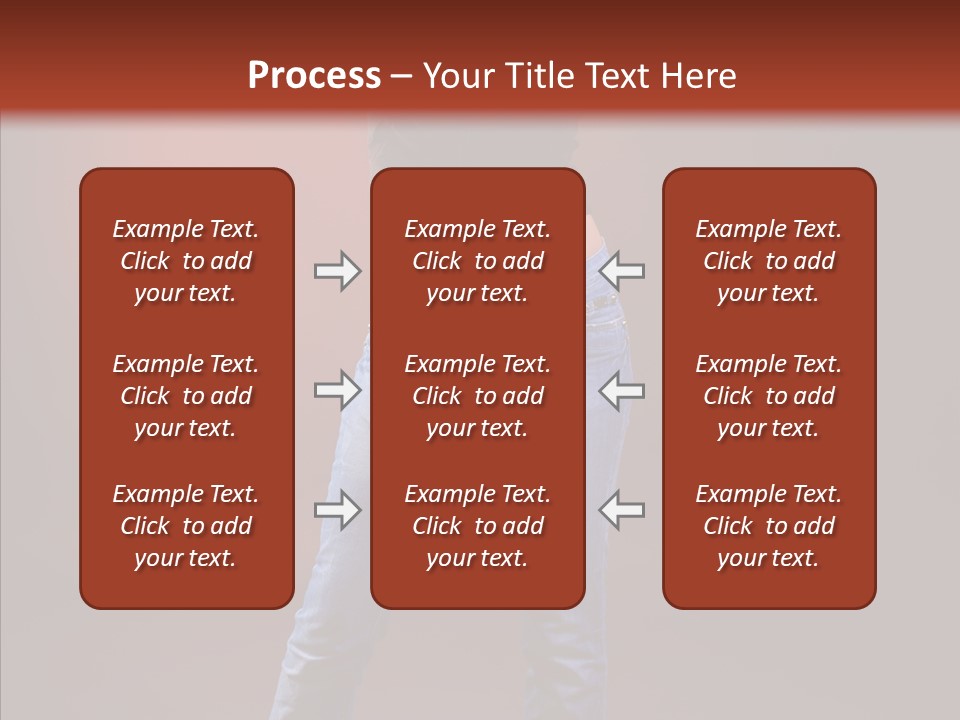 Process – Your Title Text Here

Example Text. Click to add your text.

Example Text. Click to add your text.

Example Text. Click to add your text.

Example Text. Click to add your text.

Example Text. Click to add your text.

Example Text. Click to add your text.

Example Text. Click to add your text.

Example Text. Click to add your text.

Example Text. Click to add your text.